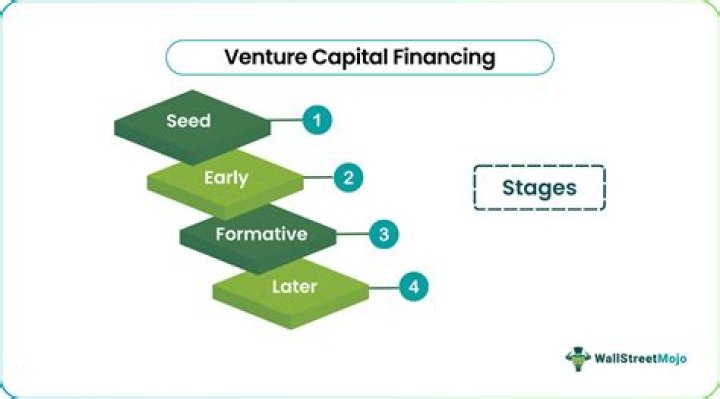 Venture Capital Financing

Seed 1

Early 2

Formative 3

Later 4

Stages

WallStreetMojo